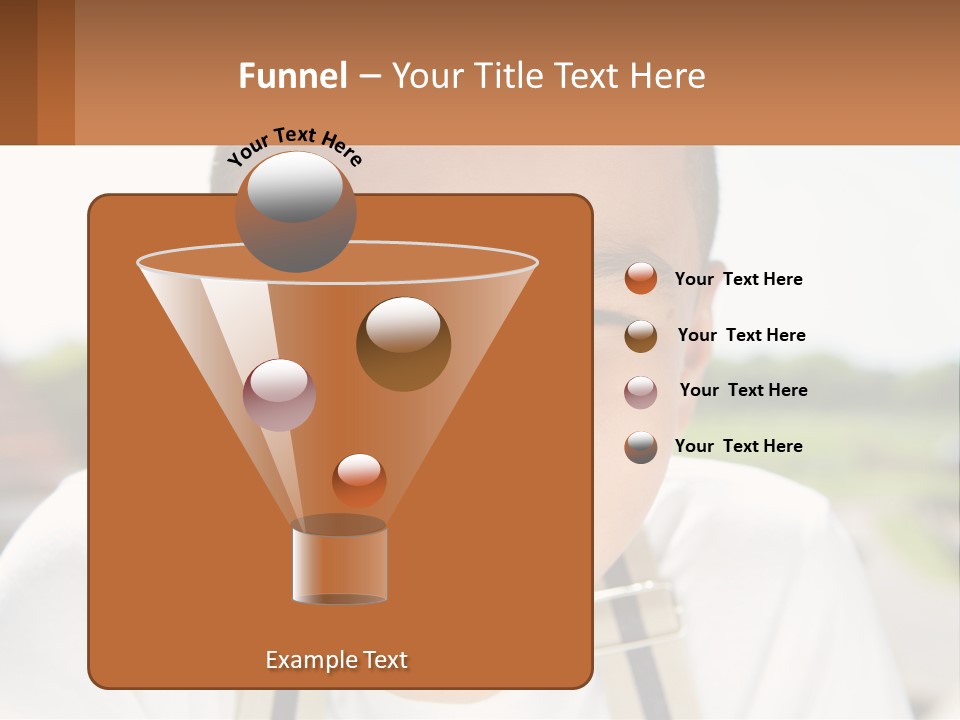 Funnel – Your Title Text Here

Your Text Here

Your Text Here

Your Text Here

Your Text Here

Your Text Here

Example Text